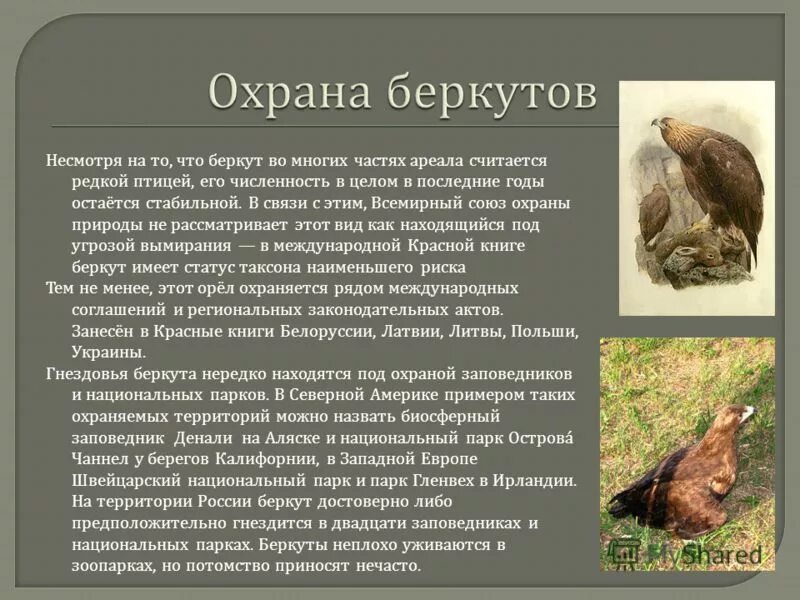 Охрана беркутов

Несмотря на то, что беркут во многих частях ареала считается редкой птицей, его численность в целом в последние годы остаётся стабильной. В связи с этим, Всемирный союз охраны природы не рассматривает этот вид как находящийся под угрозой вымирания — в международной Красной книге беркут имеет статус таксона наименьшего риска

Тем не менее, этот орёл охраняется рядом международных соглашений и региональных законодательных актов. Занесён в Красные книги Белоруссии, Латвии, Литвы, Польши, Украины.

Гнездовья беркута нередко находятся под охраной заповедников и национальных парков. В Северной Америке примером таких охраняемых территорий можно назвать биосферный заповедник Денали на Аляске и национальный парк Острова́ Чаннел у берегов Калифорнии, в Западной Европе Швейцарский национальный парк и парк Гленвех в Ирландии. На территории России беркут достоверно либо предположительно гнездится в двадцати заповедниках и национальных парках. Беркуты неплохо уживаются в зоопарках, но потомство приносят нечасто.

MyShared